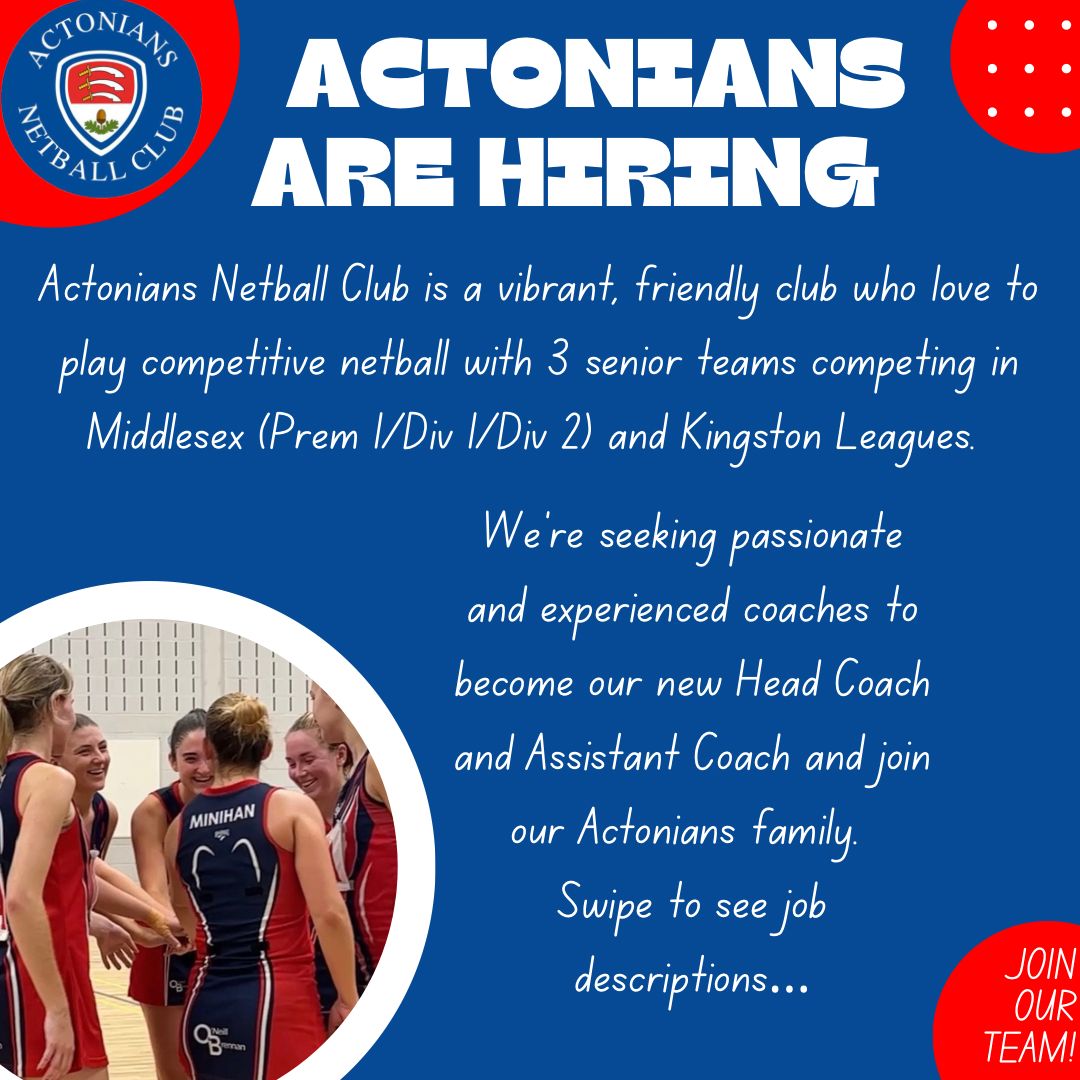 ACTONIANS NETBALL CLUB

ACTONIANS ARE HIRING

Actonians Netball Club is a vibrant, friendly club who love to play competitive netball with 3 senior teams competing in Middlesex (Prem 1/Div 1/Div 2) and Kingston Leagues.

We're seeking passionate and experienced coaches to become our new Head Coach and Assistant Coach and join our Actonians family.
Swipe to see job descriptions...

MINIHAN

O'Neill Brennan

JOIN OUR TEAM!